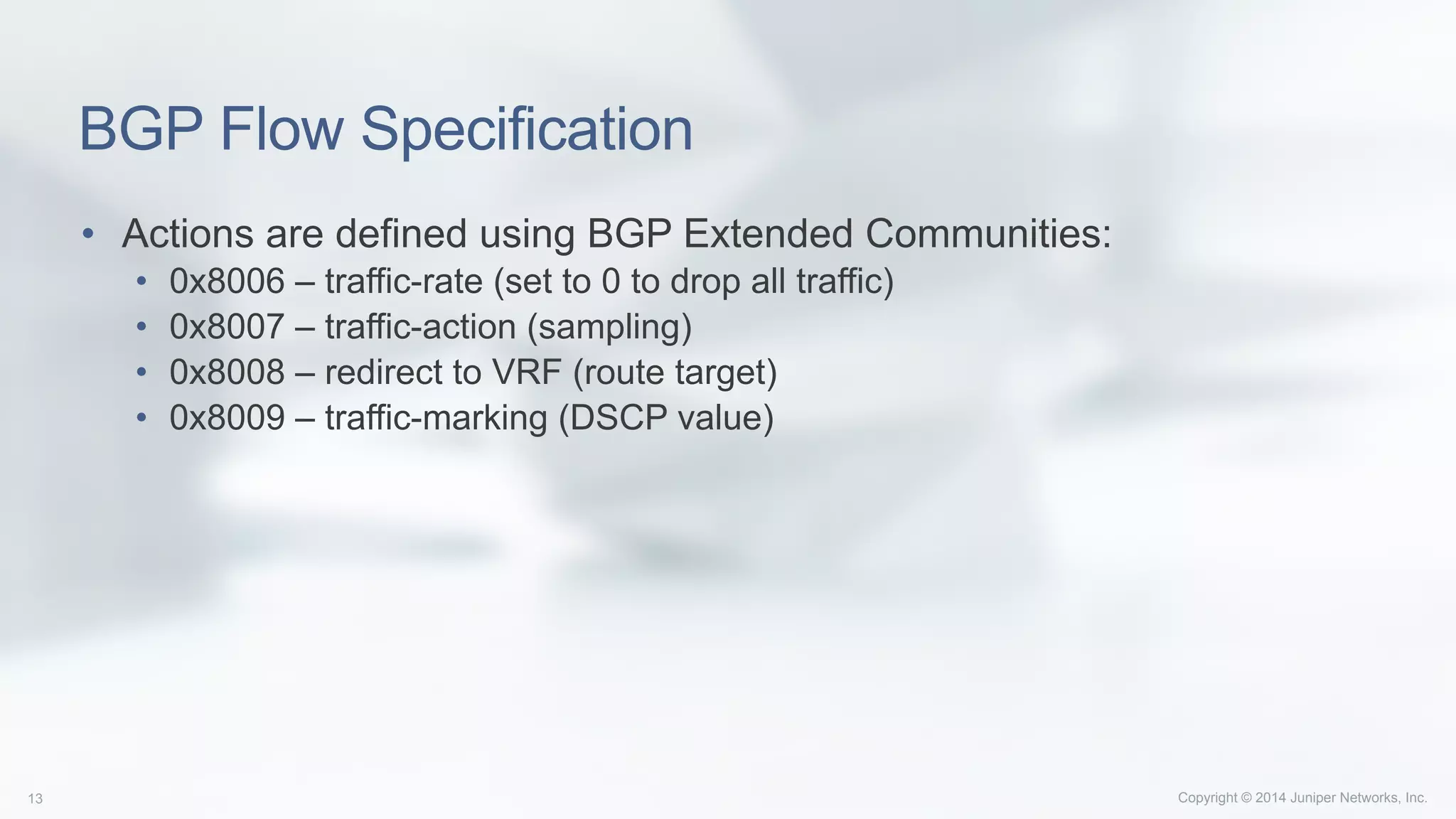 BGP Flow Specification

• Actions are defined using BGP Extended Communities:
  • 0x8006 – traffic-rate (set to 0 to drop all traffic)
  • 0x8007 – traffic-action (sampling)
  • 0x8008 – redirect to VRF (route target)
  • 0x8009 – traffic-marking (DSCP value)

13

Copyright © 2014 Juniper Networks, Inc.